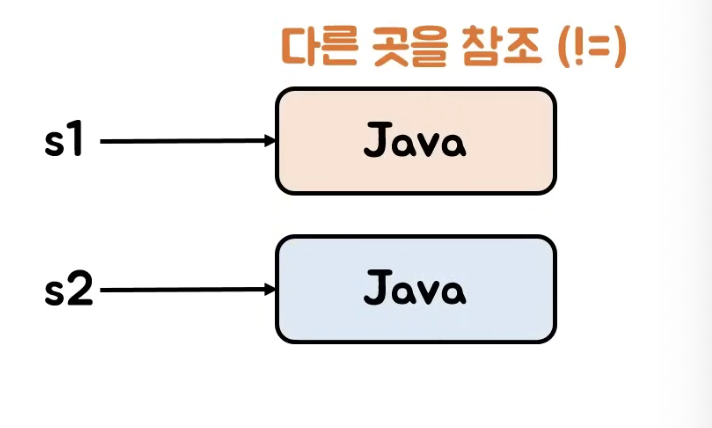 다른 곳을 참조 (!=)

s1

Java

s2

Java